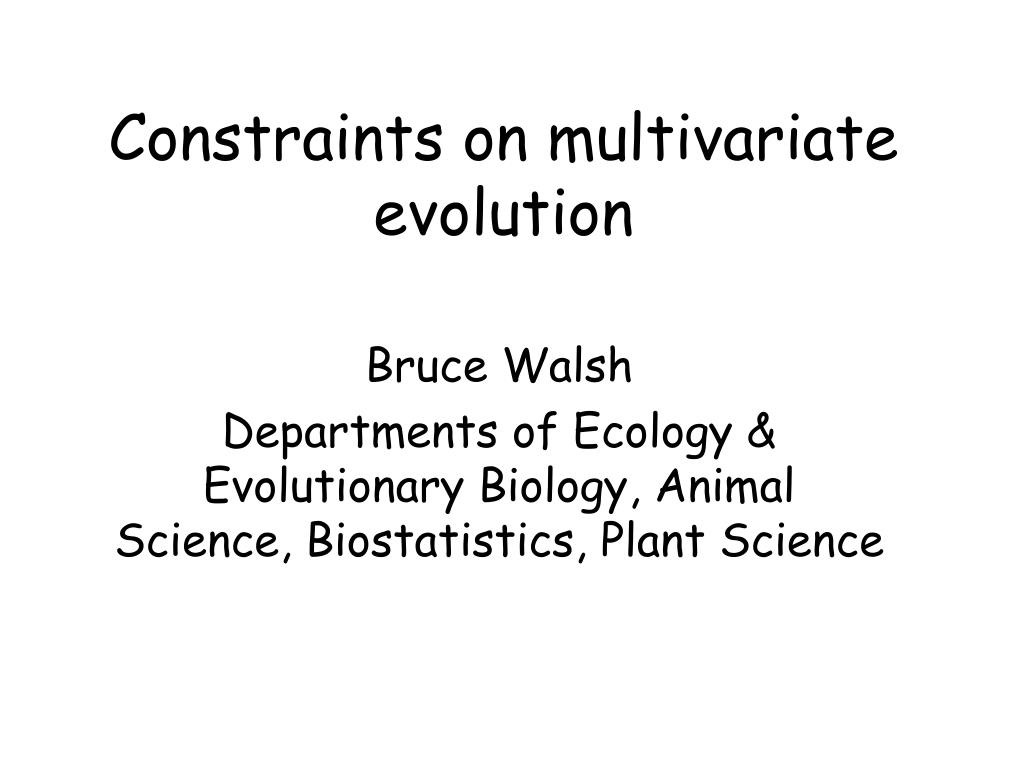 Constraints on multivariate evolution

Bruce Walsh

Departments of Ecology & Evolutionary Biology, Animal Science, Biostatistics, Plant Science